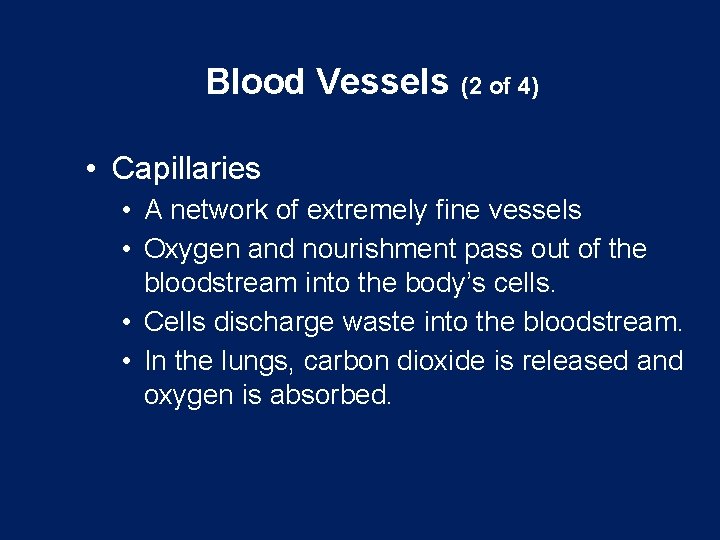 Blood Vessels (2 of 4)

• Capillaries
  • A network of extremely fine vessels
  • Oxygen and nourishment pass out of the bloodstream into the body’s cells.
  • Cells discharge waste into the bloodstream.
  • In the lungs, carbon dioxide is released and oxygen is absorbed.